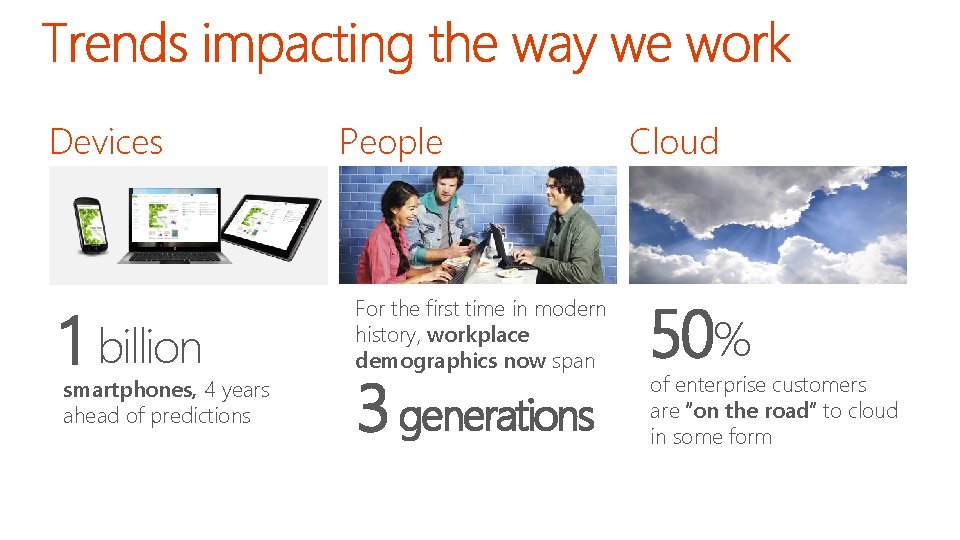 Trends impacting the way we work

Devices

1 billion

smartphones, 4 years ahead of predictions

People

For the first time in modern history, workplace demographics now span

3 generations

Cloud

50%

of enterprise customers are "on the road" to cloud in some form